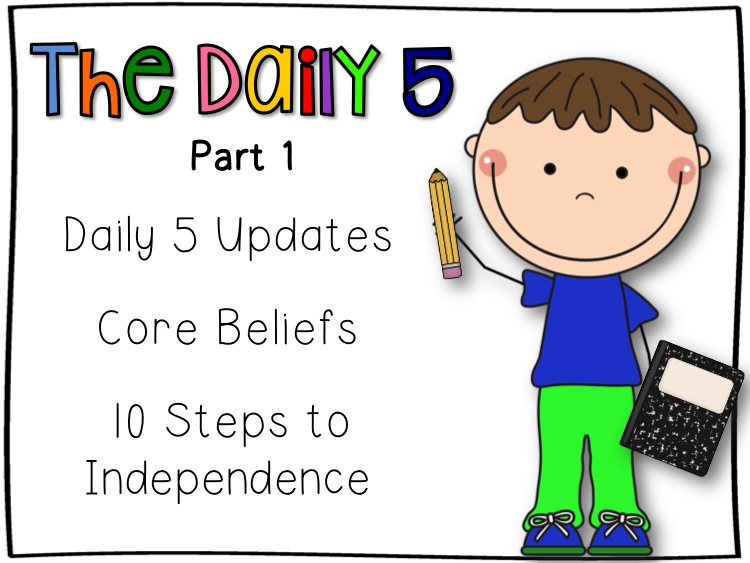 The Daily 5

Part 1

Daily 5 Updates

Core Beliefs

10 Steps to Independence